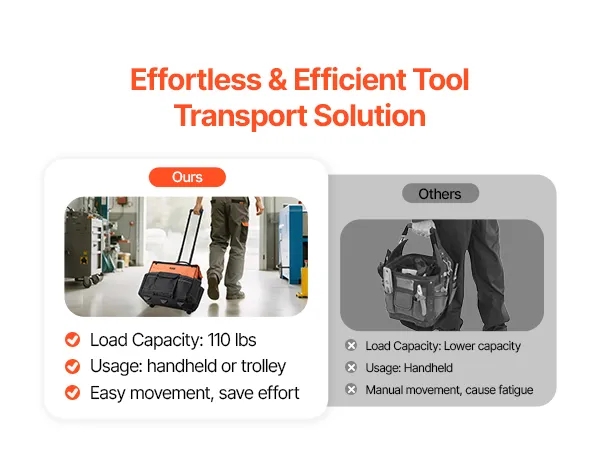 Effortless & Efficient Tool Transport Solution

Ours

Load Capacity: 110 lbs
Usage: handheld or trolley
Easy movement, save effort

Others

Load Capacity: Lower capacity
Usage: Handheld
Manual movement, cause fatigue